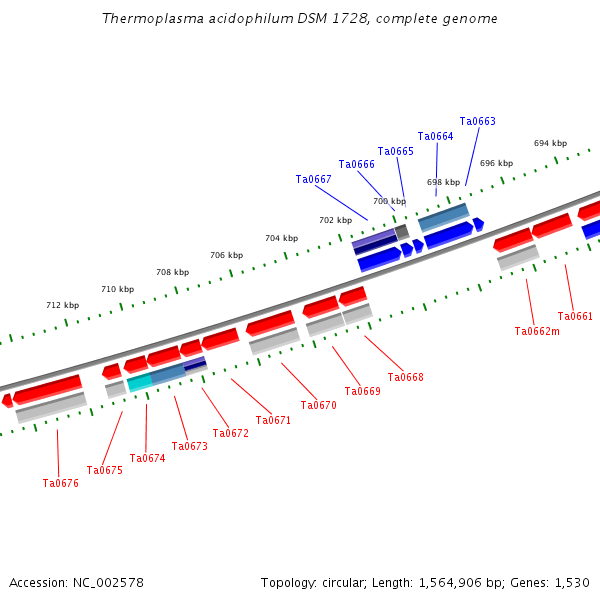 Thermoplasma acidophilum DSM 1728, complete genome

Ta0663
Ta0664
Ta0665
Ta0666
Ta0667

694 kbp
696 kbp
698 kbp
700 kbp
702 kbp
704 kbp
706 kbp
708 kbp
710 kbp
712 kbp

Ta0661
Ta0662m
Ta0668
Ta0669
Ta0670
Ta0671
Ta0672
Ta0673
Ta0674
Ta0675
Ta0676

Accession: NC_002578

Topology: circular; Length: 1,564,906 bp; Genes: 1,530